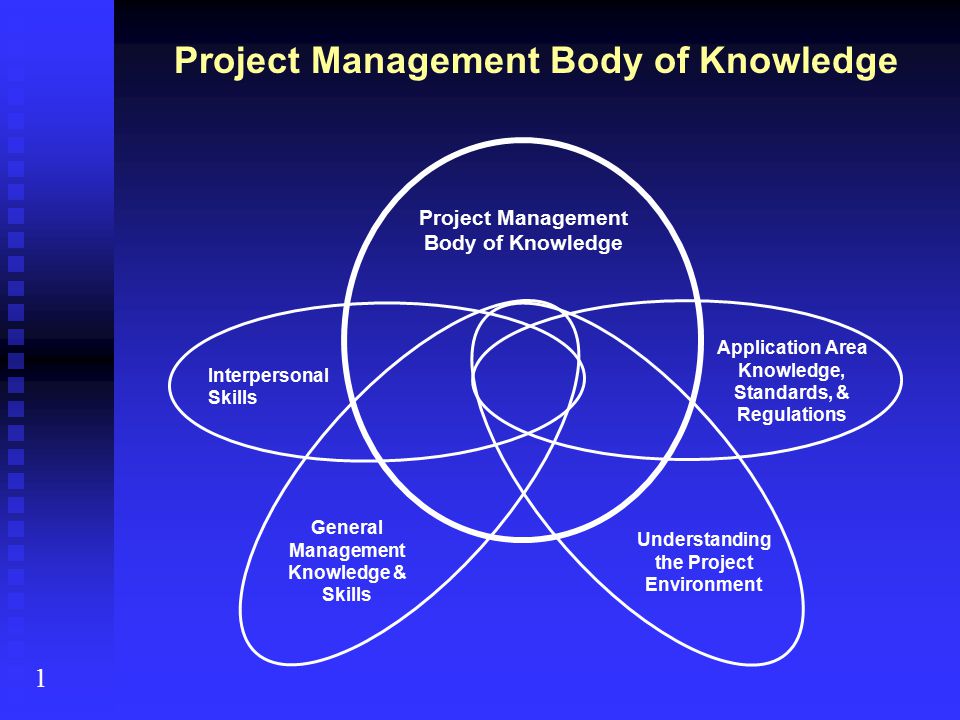 Project Management Body of Knowledge

Project Management Body of Knowledge

Interpersonal Skills

Application Area Knowledge, Standards, & Regulations

General Management Knowledge & Skills

Understanding the Project Environment

1